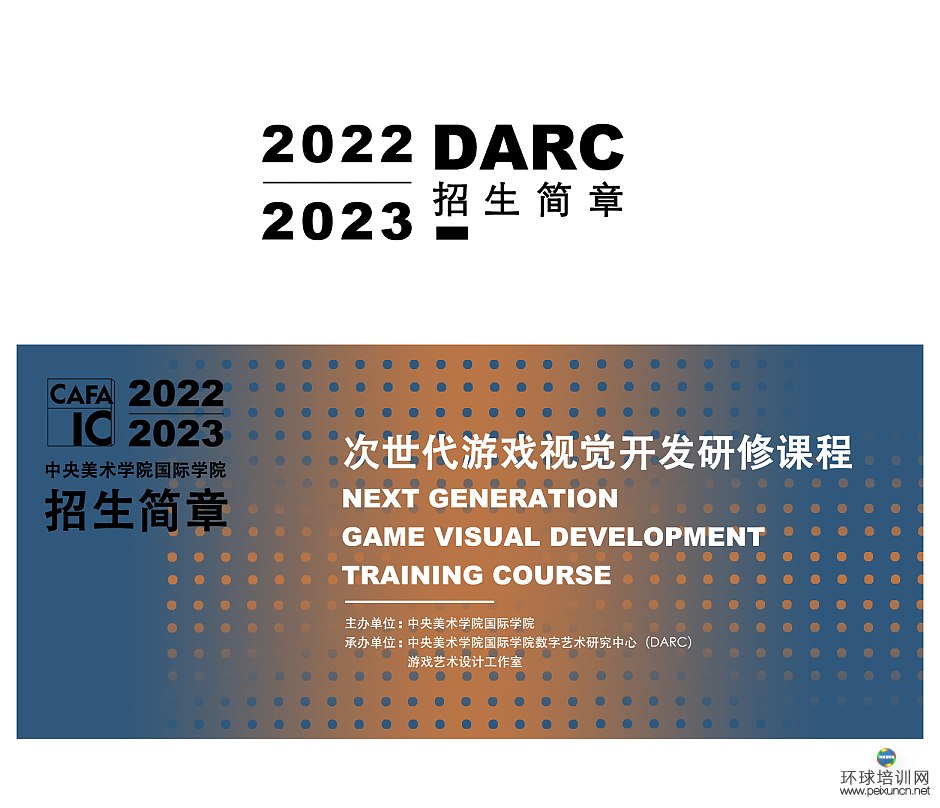 2022
2023
DARC
招生简章

CAFA
IC
2022
2023
中央美术学院国际学院
招生简章

次世代游戏视觉开发研修课程
NEXT GENERATION
GAME VISUAL DEVELOPMENT
TRAINING COURSE

主办单位：中央美术学院国际学院
承办单位：中央美术学院国际学院数字艺术研究中心（DARC）
游戏艺术设计工作室

环球培训网
www.peixuncn.net